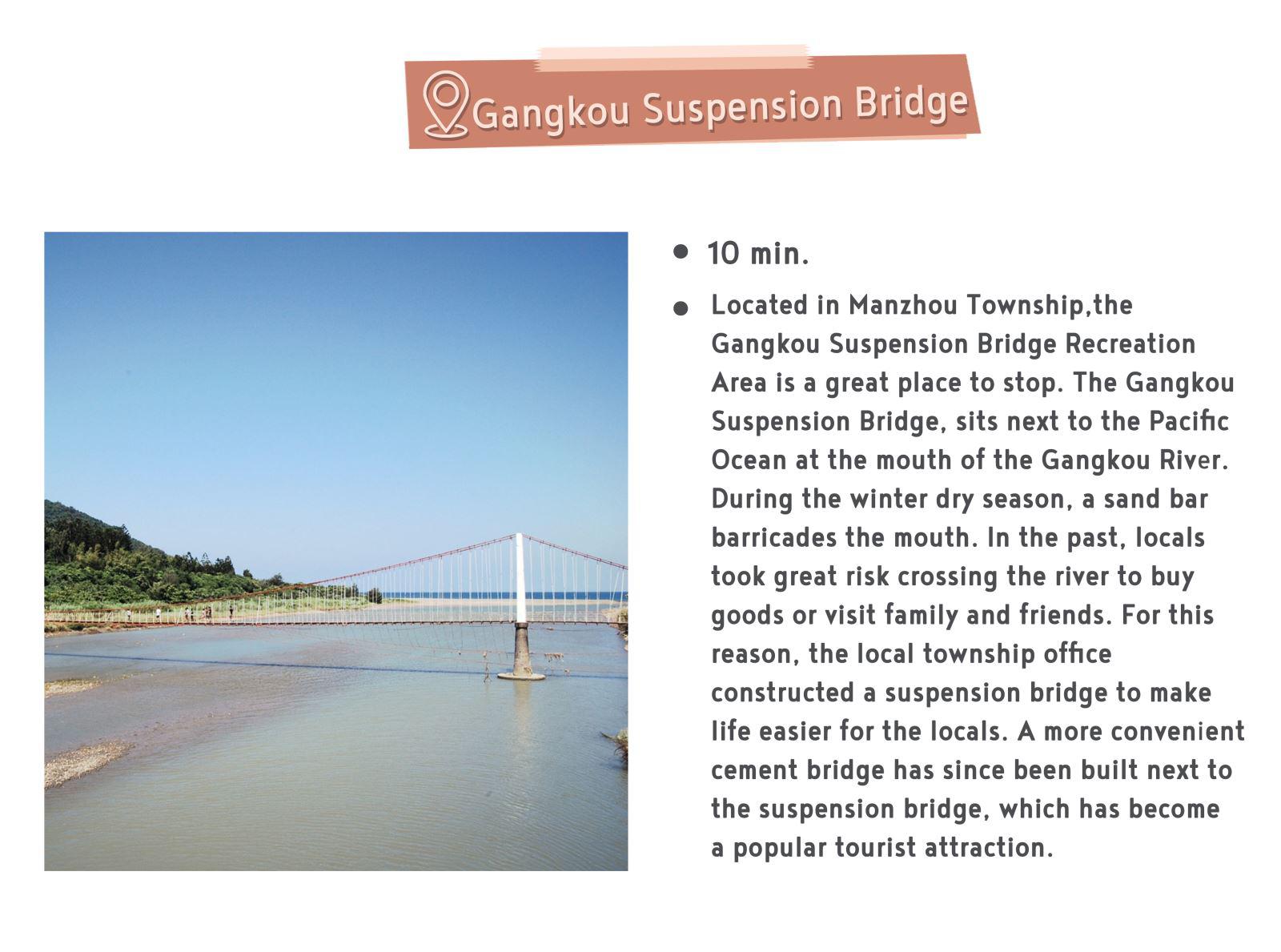 Gangkou Suspension Bridge

• 10 min.

• Located in Manzhou Township,the Gangkou Suspension Bridge Recreation Area is a great place to stop. The Gangkou Suspension Bridge, sits next to the Pacific Ocean at the mouth of the Gangkou River. During the winter dry season, a sand bar barricades the mouth. In the past, locals took great risk crossing the river to buy goods or visit family and friends. For this reason, the local township office constructed a suspension bridge to make life easier for the locals. A more convenient cement bridge has since been built next to the suspension bridge, which has become a popular tourist attraction.